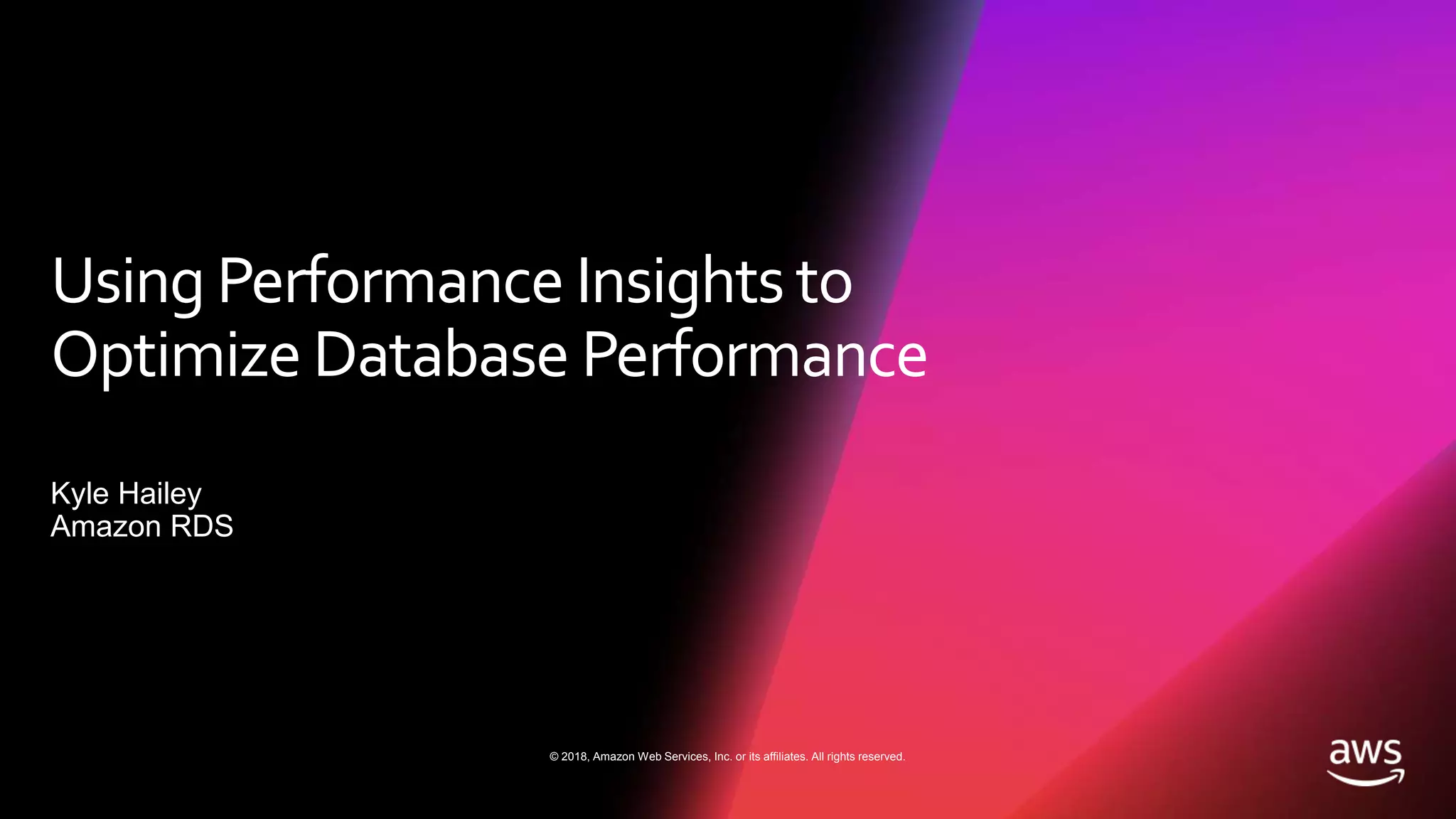 Using Performance Insights to Optimize Database Performance

Kyle Hailey
Amazon RDS

© 2018, Amazon Web Services, Inc. or its affiliates. All rights reserved.

aws